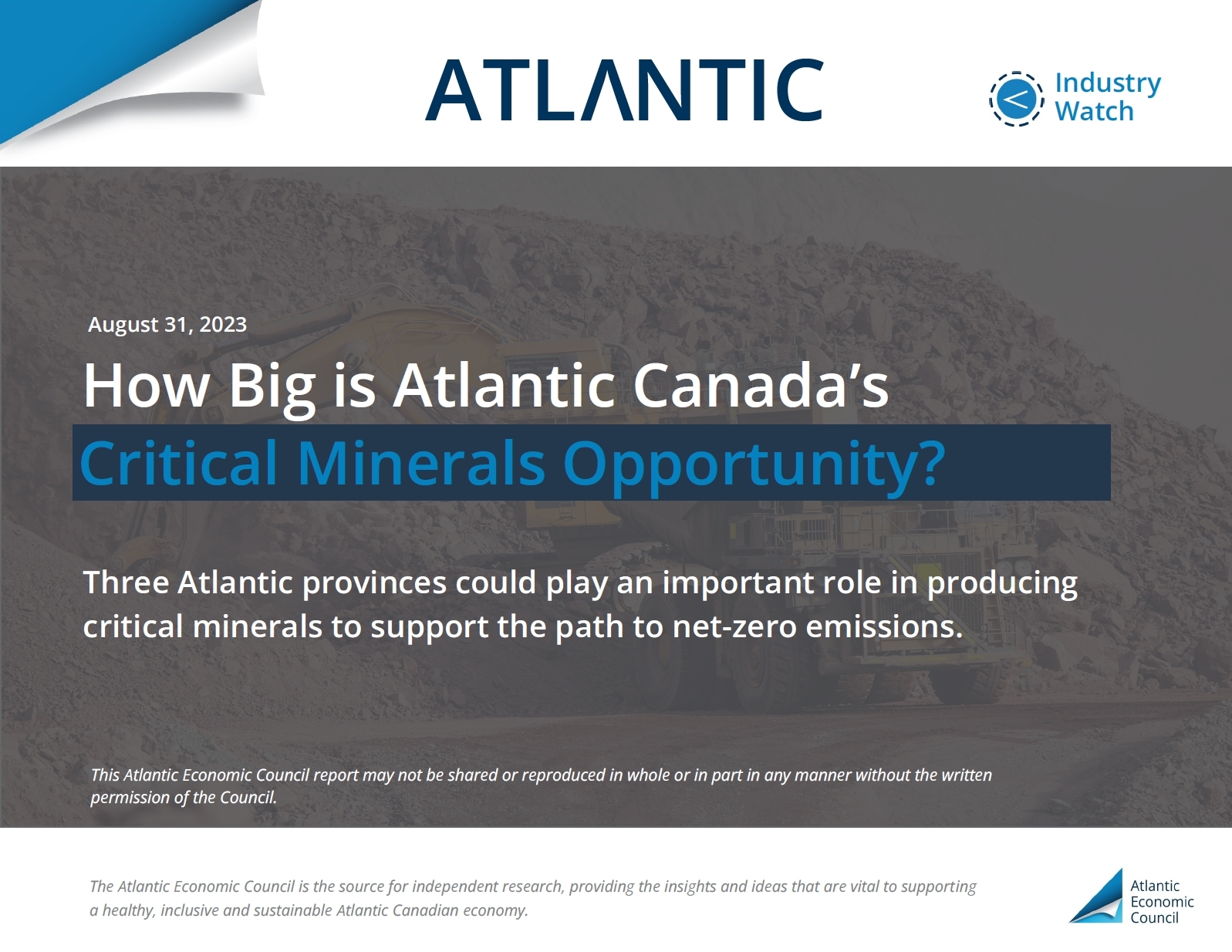 ATLANTIC

Industry Watch

August 31, 2023

How Big is Atlantic Canada's Critical Minerals Opportunity?

Three Atlantic provinces could play an important role in producing critical minerals to support the path to net-zero emissions.

This Atlantic Economic Council report may not be shared or reproduced in whole or in part in any manner without the written permission of the Council.

The Atlantic Economic Council is the source for independent research, providing the insights and ideas that are vital to supporting a healthy, inclusive and sustainable Atlantic Canadian economy.

Atlantic Economic Council